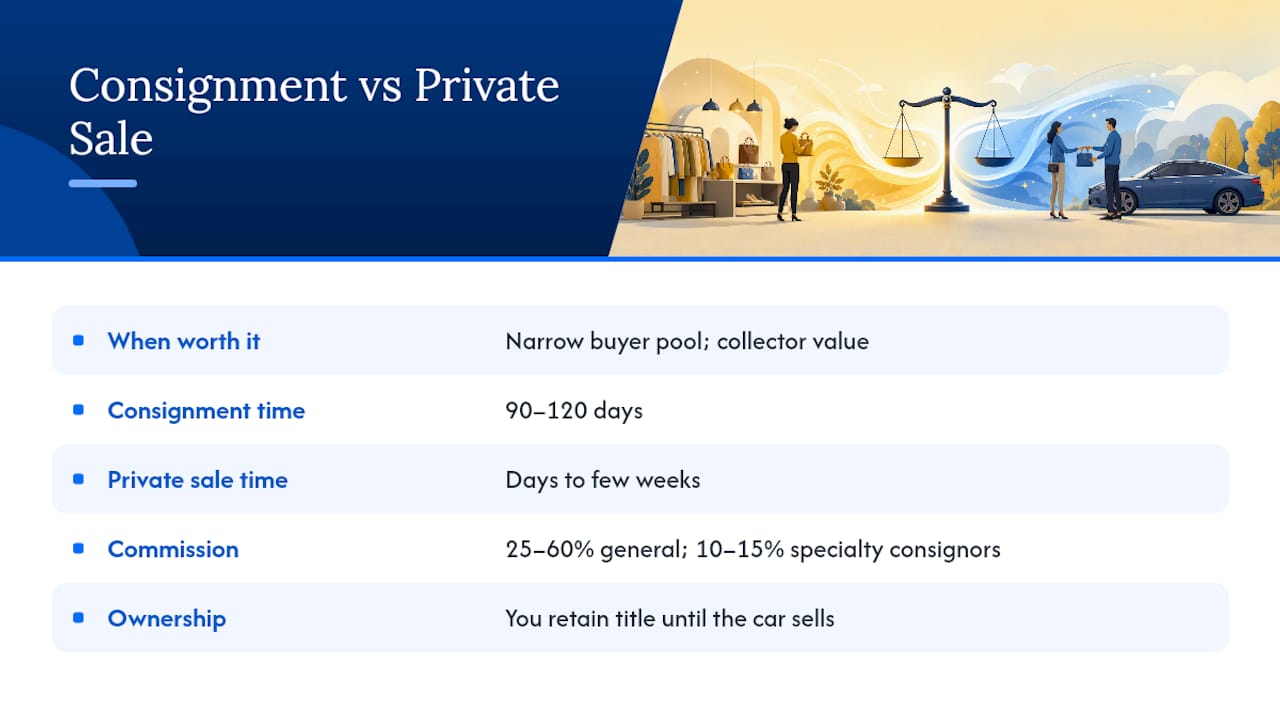 Consignment vs Private Sale

| | |
|---|---|
| When worth it | Narrow buyer pool; collector value |
| Consignment time | 90–120 days |
| Private sale time | Days to few weeks |
| Commission | 25–60% general; 10–15% specialty consignors |
| Ownership | You retain title until the car sells |